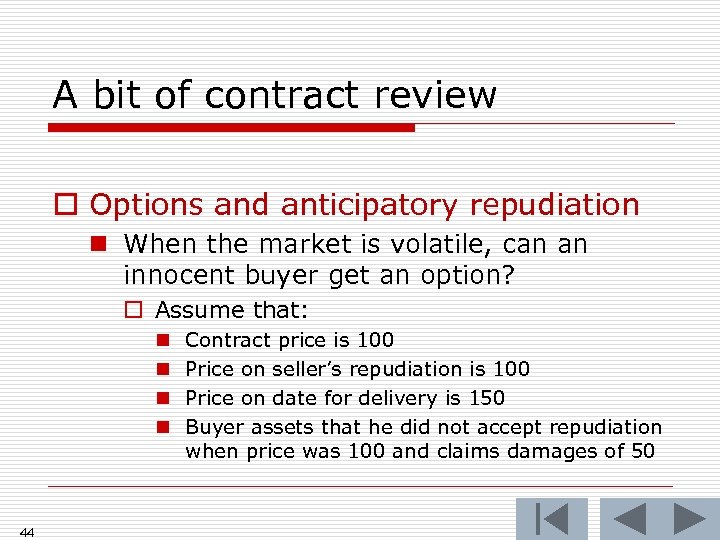 A bit of contract review

Options and anticipatory repudiation

When the market is volatile, can an innocent buyer get an option?

Assume that:

Contract price is 100

Price on seller's repudiation is 100

Price on date for delivery is 150

Buyer assets that he did not accept repudiation when price was 100 and claims damages of 50

44